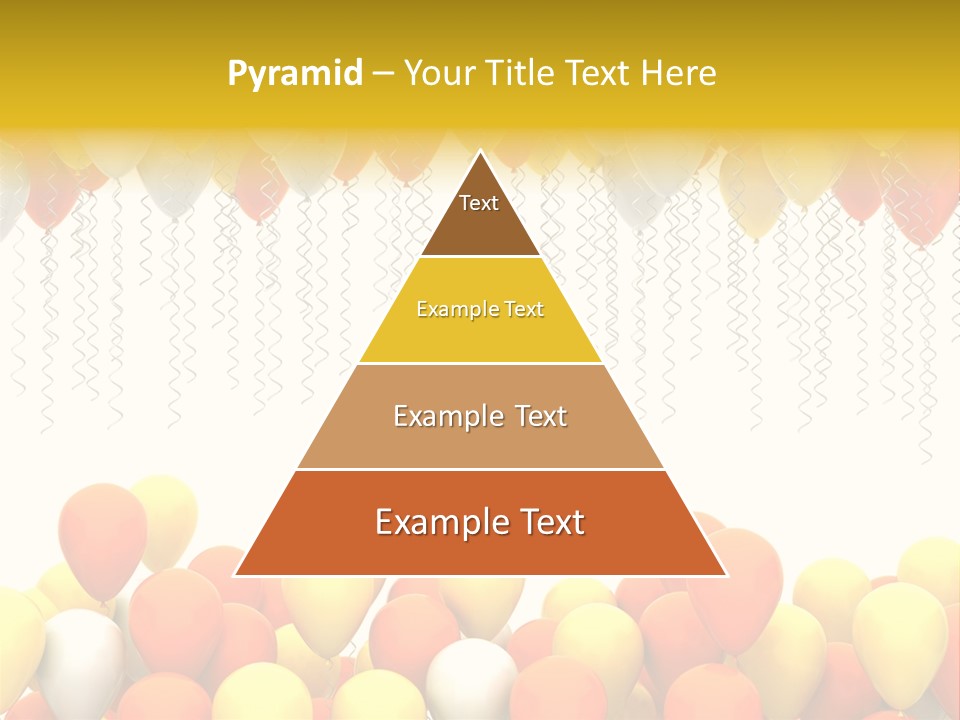 Pyramid – Your Title Text Here

Text

Example Text

Example Text

Example Text